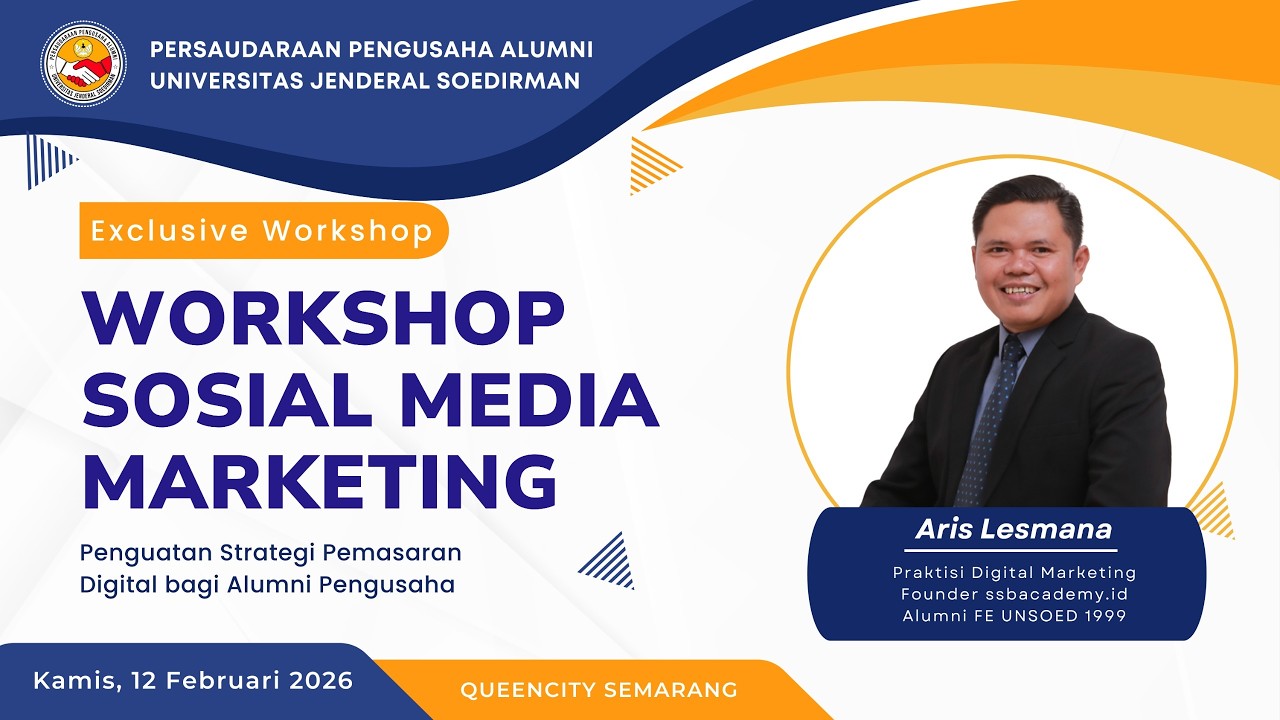 PERSAUDARAAN PENGUSAHA ALUMNI UNIVERSITAS JENDERAL SOEDIRMAN

Exclusive Workshop

WORKSHOP SOSIAL MEDIA MARKETING

Penguatan Strategi Pemasaran Digital bagi Alumni Pengusaha

Aris Lesmana

Praktisi Digital Marketing
Founder ssbacademy.id
Alumni FE UNSOED 1999

Kamis, 12 Februari 2026

QUEENCITY SEMARANG